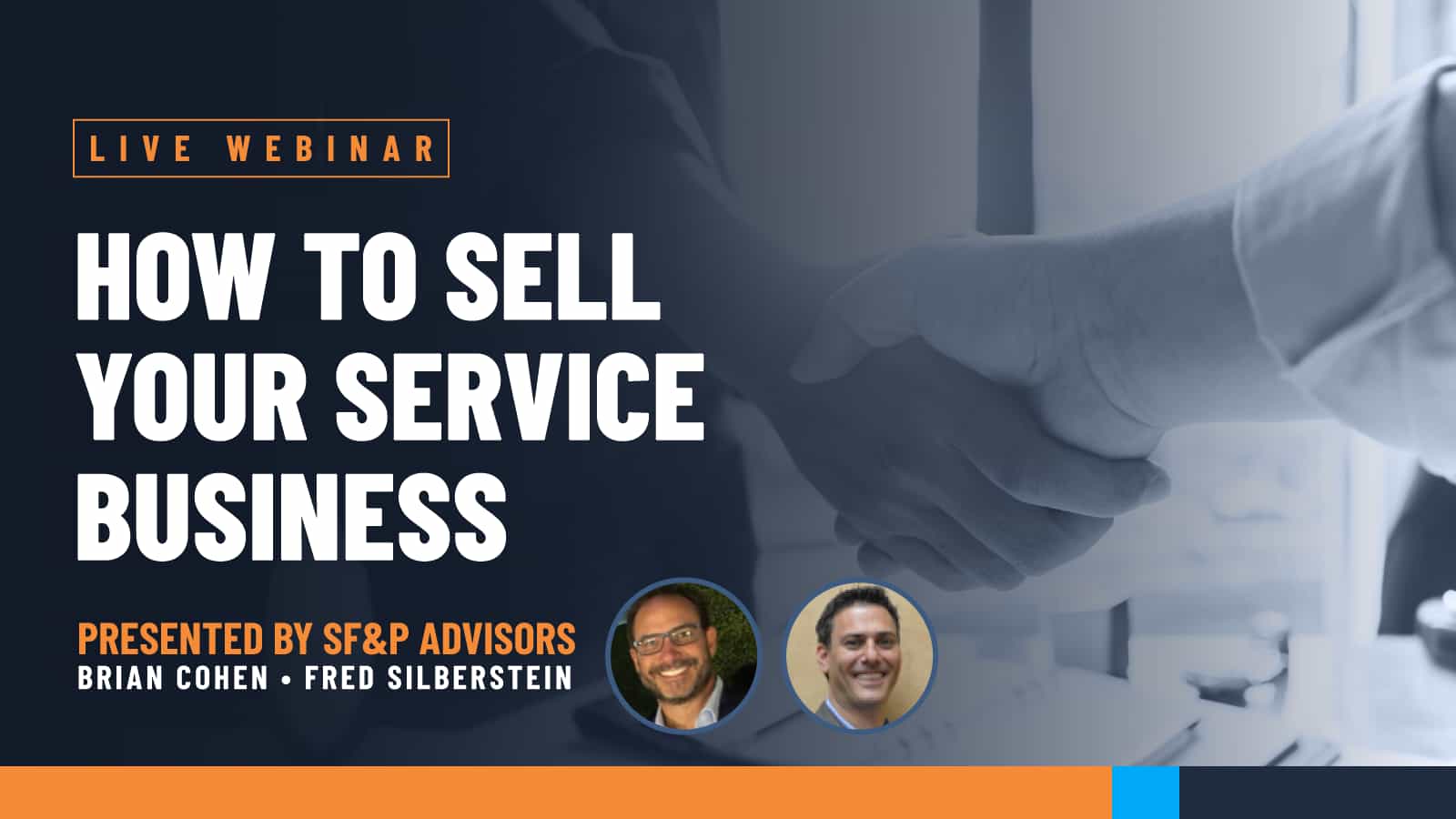 LIVE WEBINAR

HOW TO SELL YOUR SERVICE BUSINESS

PRESENTED BY SF&P ADVISORS
BRIAN COHEN • FRED SILBERSTEIN